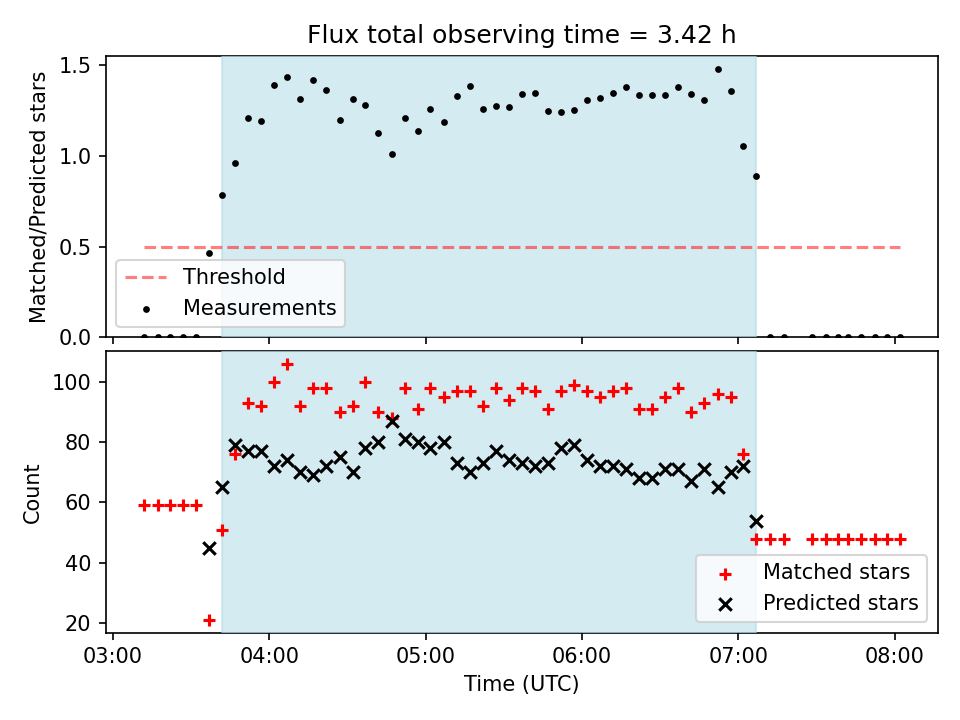 Flux total observing time = 3.42 h

Matched/Predicted stars
1.5
1.0
0.5
0.0

Threshold
Measurements

Count
100
80
60
40
20

Matched stars
Predicted stars

03:00
04:00
05:00
06:00
07:00
08:00
Time (UTC)